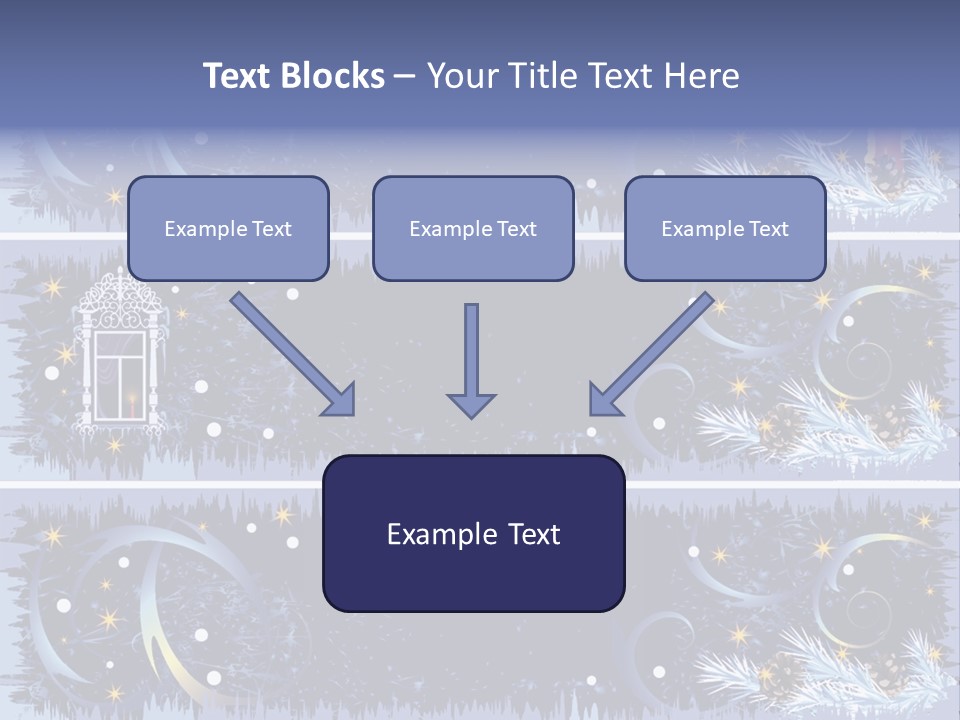 Text Blocks – Your Title Text Here

Example Text

Example Text

Example Text

Example Text